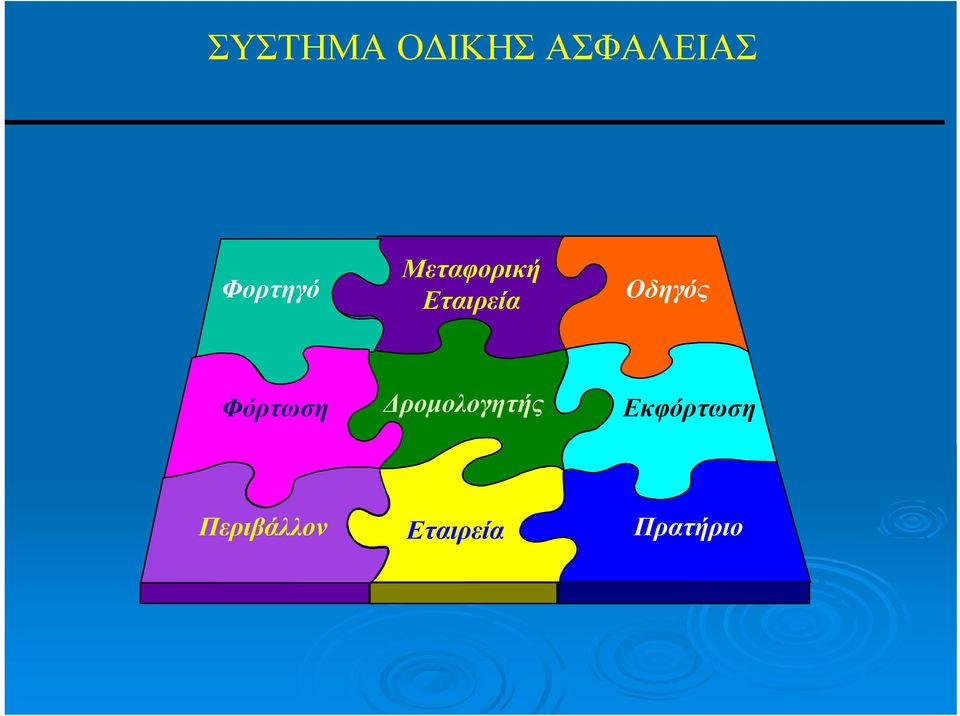 ΣΥΣΤΗΜΑ ΟΔΙΚΗΣ ΑΣΦΑΛΕΙΑΣ

Φορτηγό

Μεταφορική Εταιρεία

Οδηγός

Φόρτωση

Δρομολογητής

Εκφόρτωση

Περιβάλλον

Εταιρεία

Πρατήριο